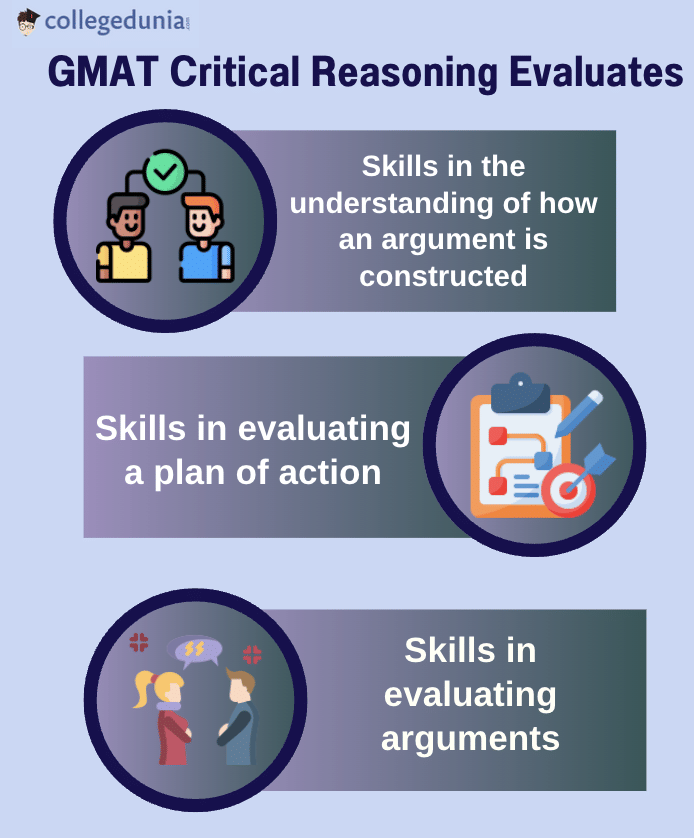 collegedunia.com

GMAT Critical Reasoning Evaluates

Skills in the understanding of how an argument is constructed

Skills in evaluating a plan of action

Skills in evaluating arguments